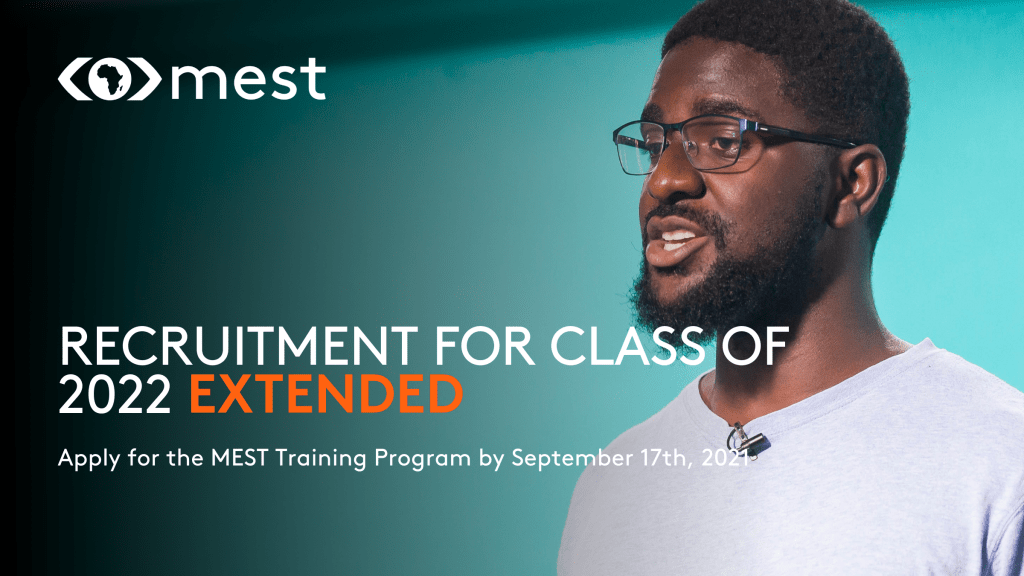 mest

RECRUITMENT FOR CLASS OF 2022 EXTENDED

Apply for the MEST Training Program by September 17th, 2021